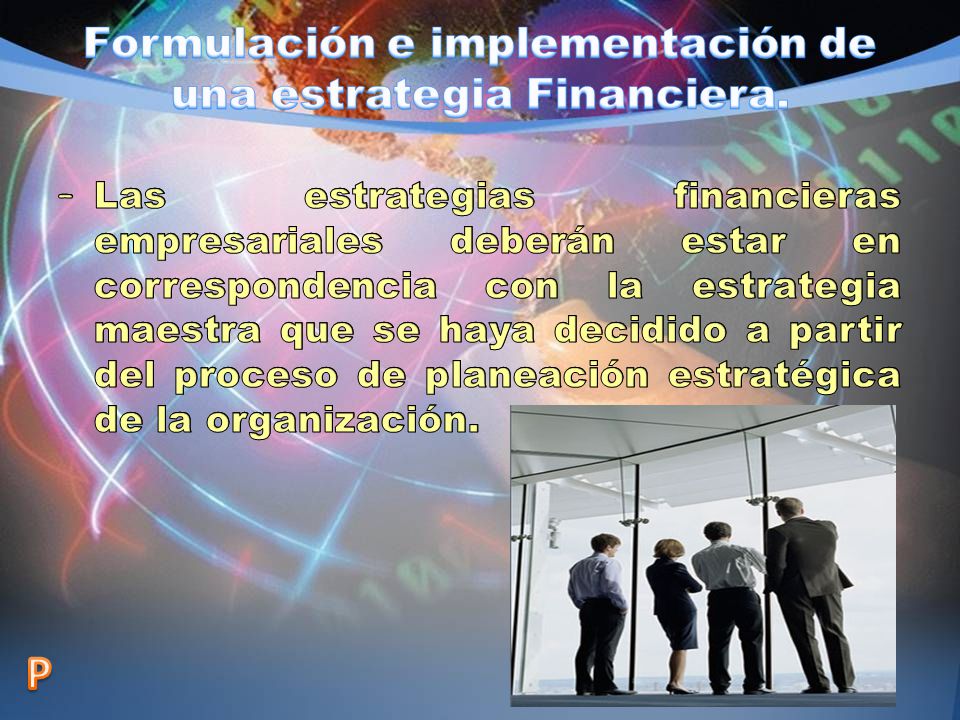 Formulación e implementación de una estrategia Financiera.

– Las estrategias financieras empresariales deberán estar en correspondencia con la estrategia maestra que se haya decidido a partir del proceso de planeación estratégica de la organización.

P